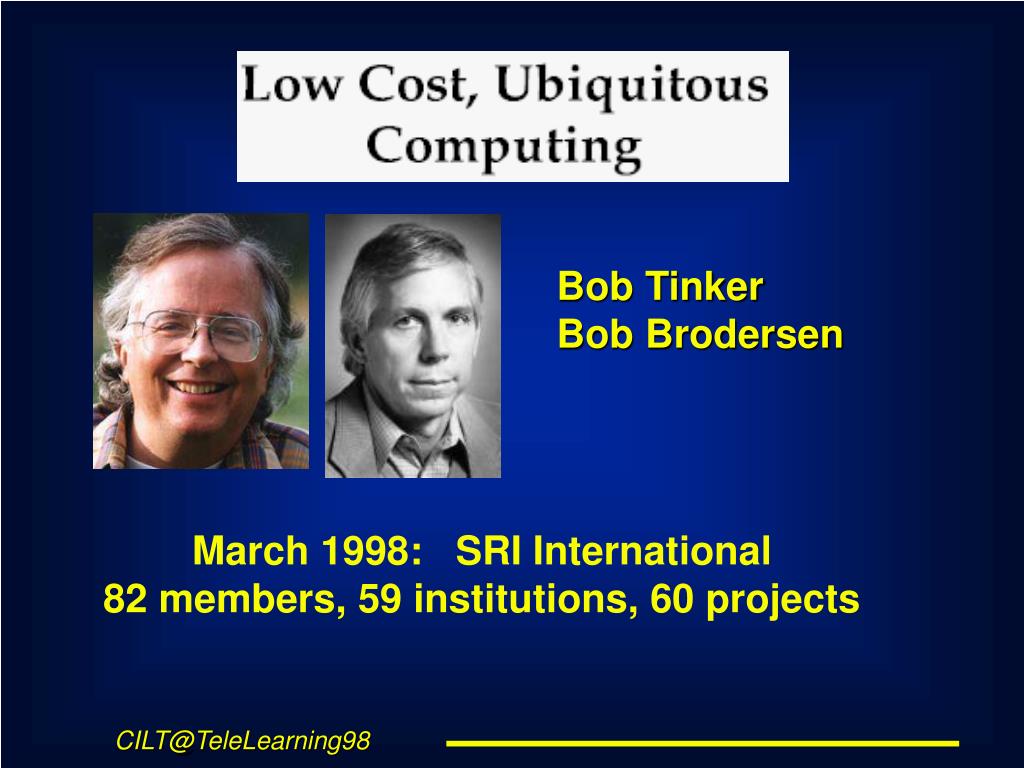 Low Cost, Ubiquitous Computing

Bob Tinker
Bob Brodersen

March 1998: SRI International
82 members, 59 institutions, 60 projects

CILT@TeleLearning98